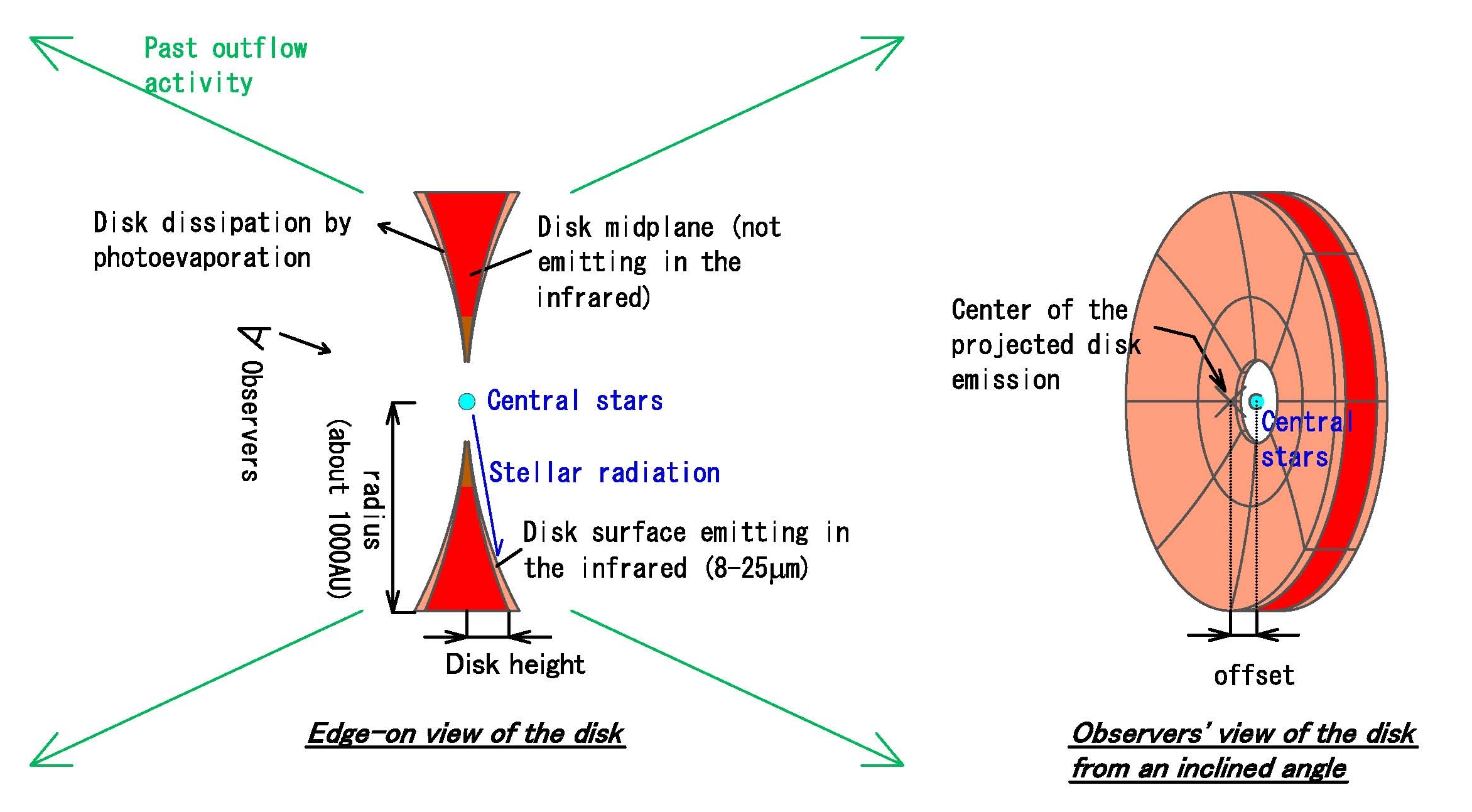 Past outflow activity

Disk dissipation by photoevaporation

Disk midplane (not emitting in the infrared)

Observers

Central stars

radius (about 1000AU)

Stellar radiation

Disk surface emitting in the infrared (8-25μm)

Disk height

Edge-on view of the disk

Center of the projected disk emission

Central stars

offset

Observers' view of the disk from an inclined angle